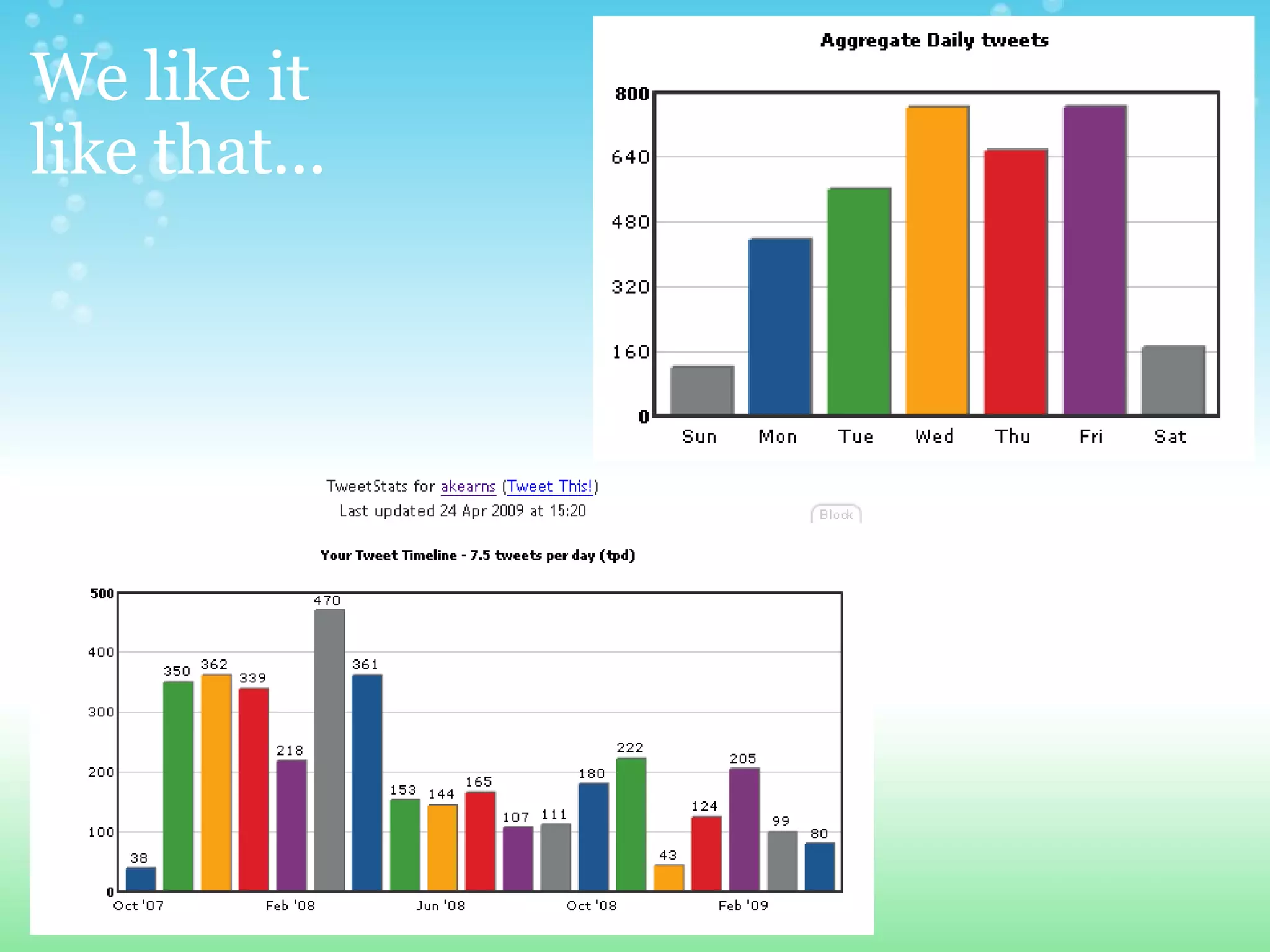 We like it like that…

Aggregate Daily tweets

800
640
480
320
160
0

Sun Mon Tue Wed Thu Fri Sat

TweetStats for akearns (Tweet This!)
Last updated 24 Apr 2009 at 15:20

Block

Your Tweet Timeline - 7.5 tweets per day (tpd)

500
400
300
200
100
0

38 350 362 339 218 470 361 153 144 165 107 111 180 222 43 124 205 99 80

Oct '07 Feb '08 Jun '08 Oct '08 Feb '09